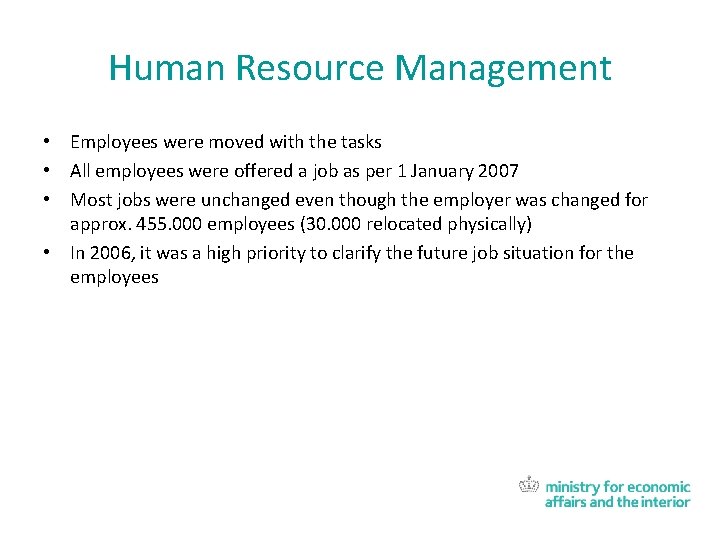 Human Resource Management

• Employees were moved with the tasks
• All employees were offered a job as per 1 January 2007
• Most jobs were unchanged even though the employer was changed for approx. 455.000 employees (30.000 relocated physically)
• In 2006, it was a high priority to clarify the future job situation for the employees

ministry for economic affairs and the interior